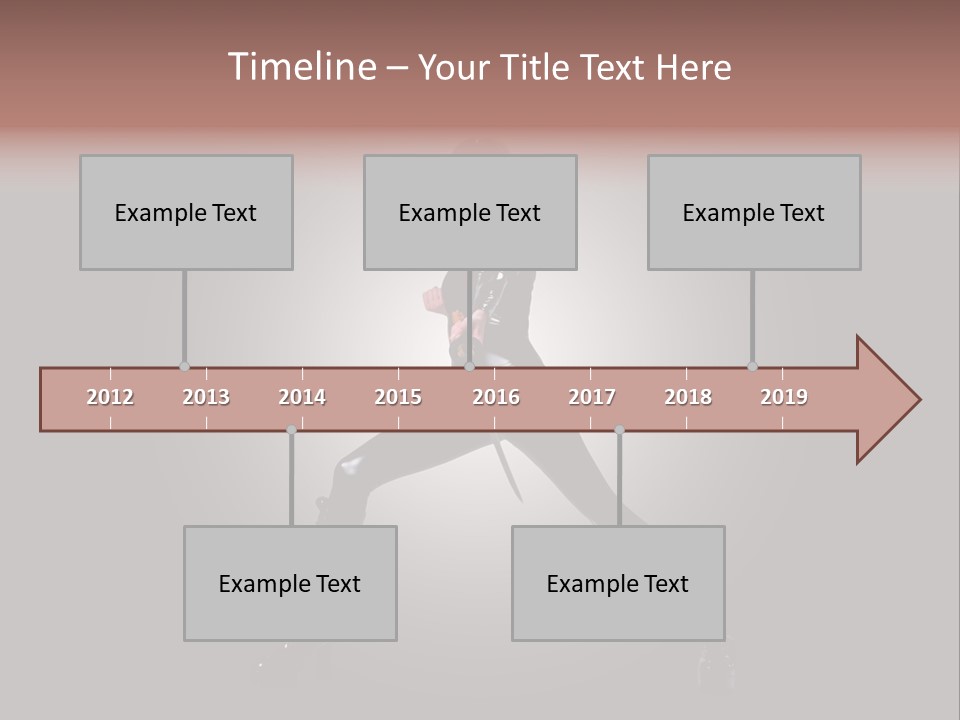 Timeline – Your Title Text Here

Example Text

Example Text

Example Text

2012 2013 2014 2015 2016 2017 2018 2019

Example Text

Example Text